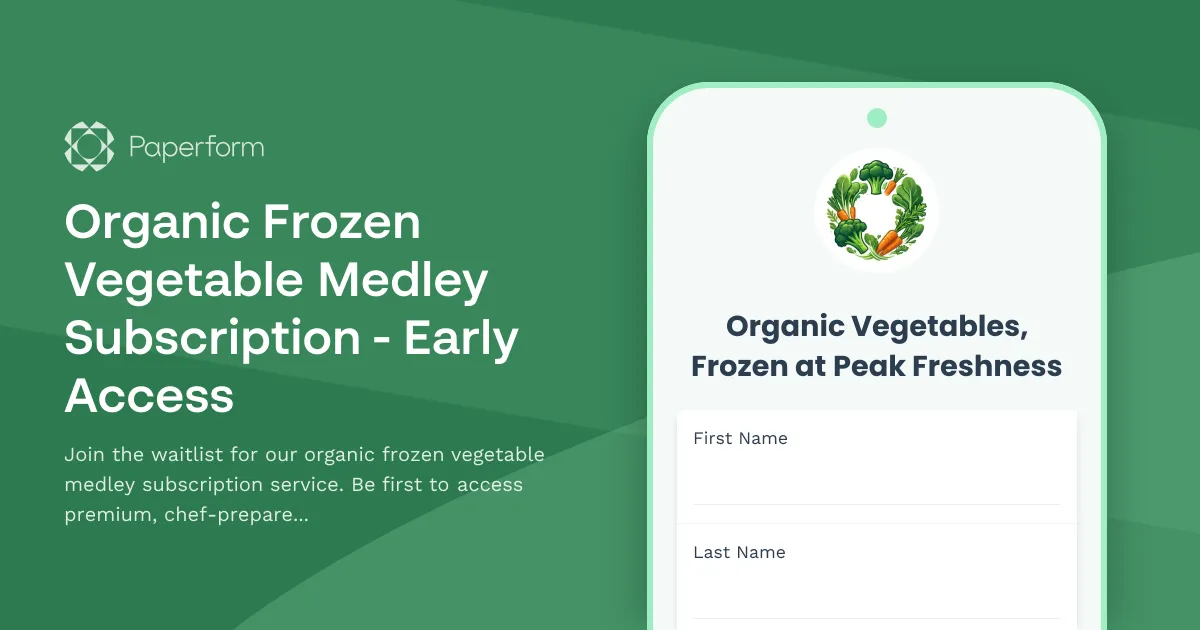 Paperform

Organic Frozen Vegetable Medley Subscription - Early Access

Join the waitlist for our organic frozen vegetable medley subscription service. Be first to access premium, chef-prepare...

Organic Vegetables, Frozen at Peak Freshness

First Name

Last Name